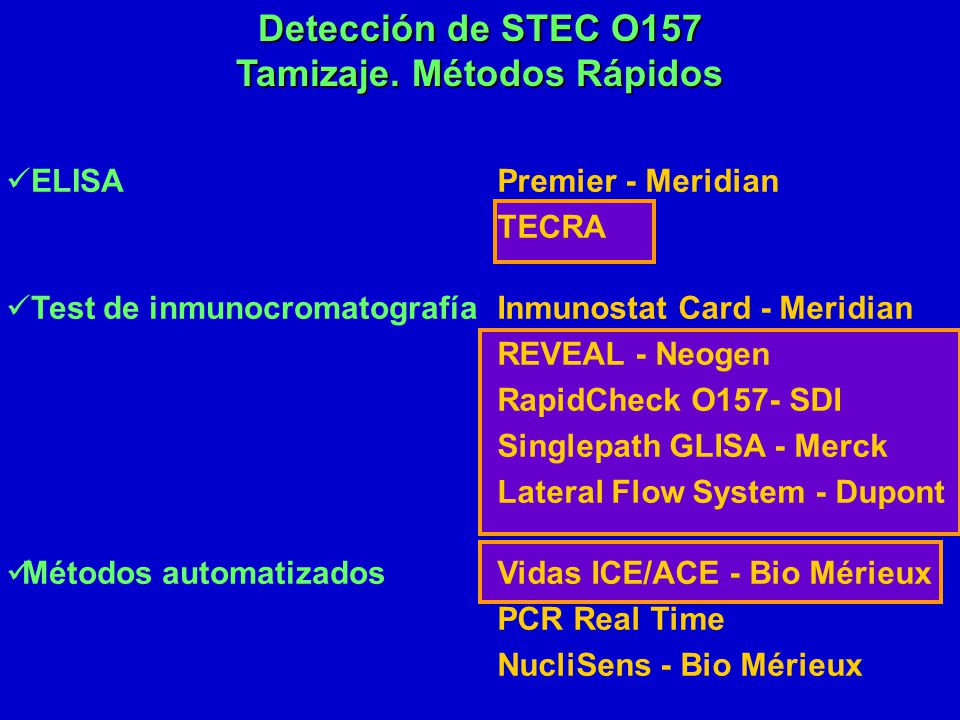 Detección de STEC O157
Tamizaje. Métodos Rápidos

✓ELISA

Premier - Meridian
TECRA

✓Test de inmunocromatografía

Inmunostat Card - Meridian
REVEAL - Neogen
RapidCheck O157- SDI
Singlepath GLISA - Merck
Lateral Flow System - Dupont

✓Métodos automatizados

Vidas ICE/ACE - Bio Mérieux
PCR Real Time
NucliSens - Bio Mérieux